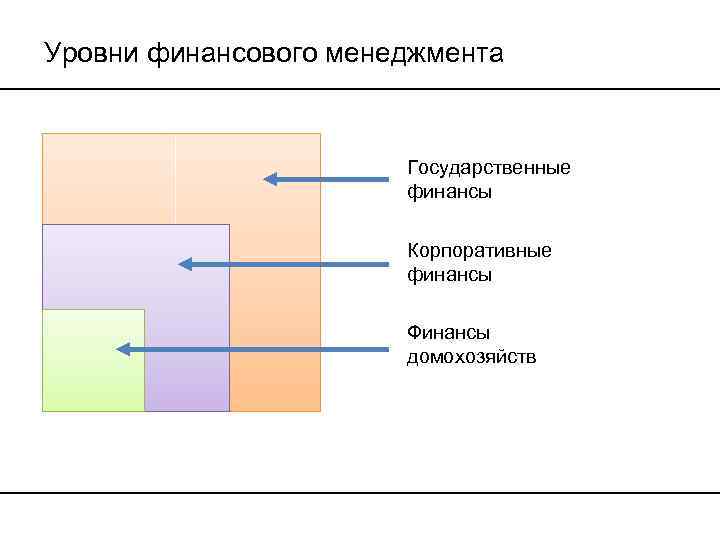 Уровни финансового менеджмента

Государственные финансы

Корпоративные финансы

Финансы домохозяйств